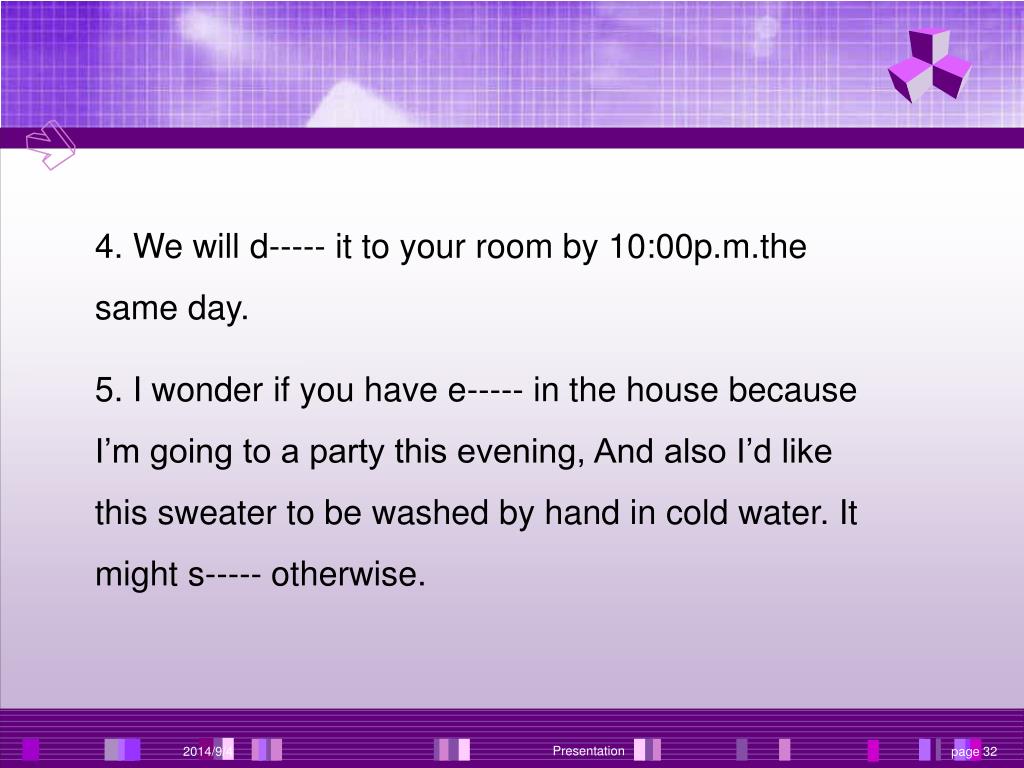 4. We will d----- it to your room by 10:00p.m.the same day.

5. I wonder if you have e----- in the house because I’m going to a party this evening, And also I’d like this sweater to be washed by hand in cold water. It might s----- otherwise.

2014/9/4

Presentation

page 32